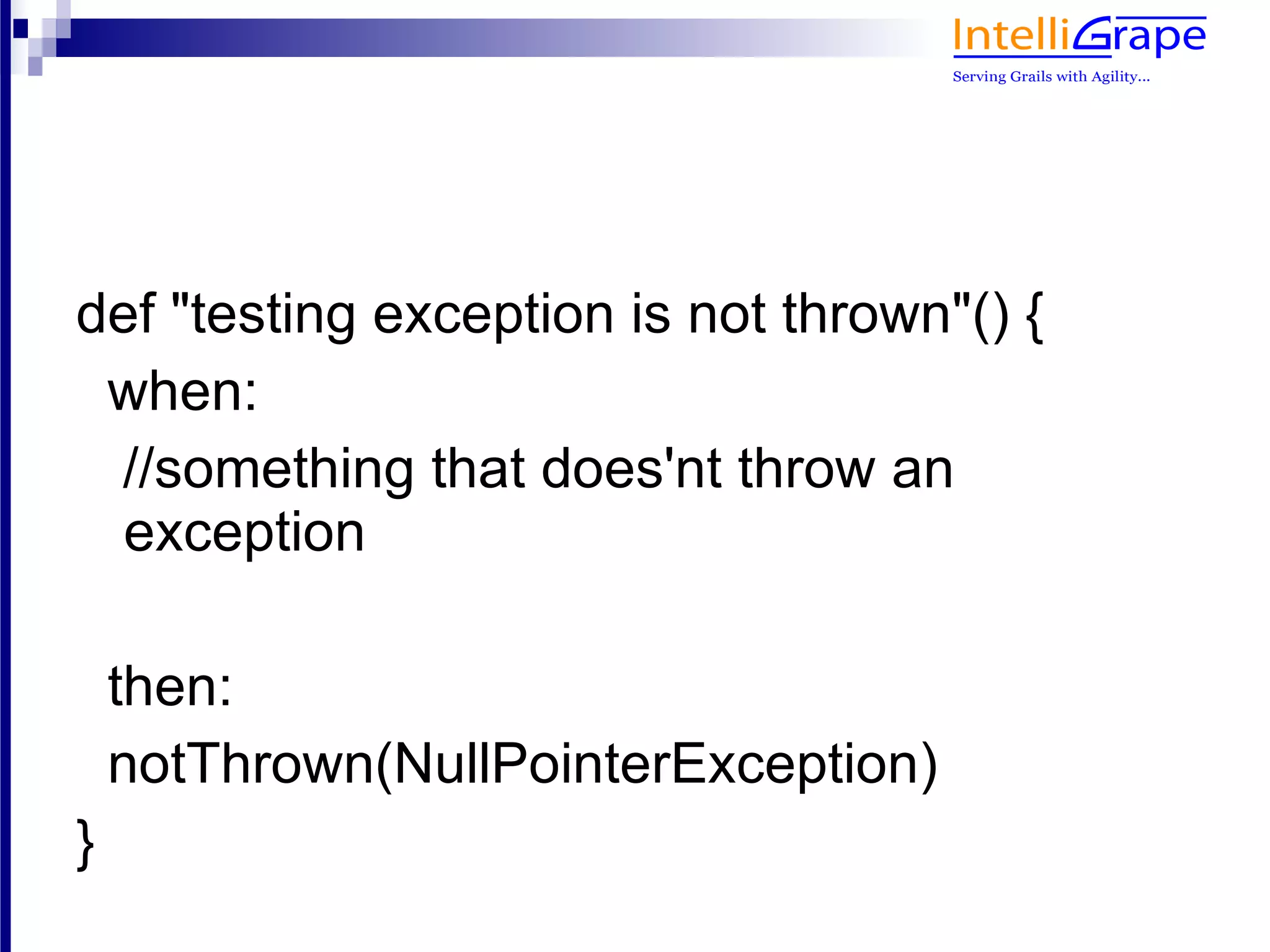 IntelliGrape
Serving Grails with Agility...

def "testing exception is not thrown"() {
when:
//something that does'nt throw an exception

then:
notThrown(NullPointerException)
}